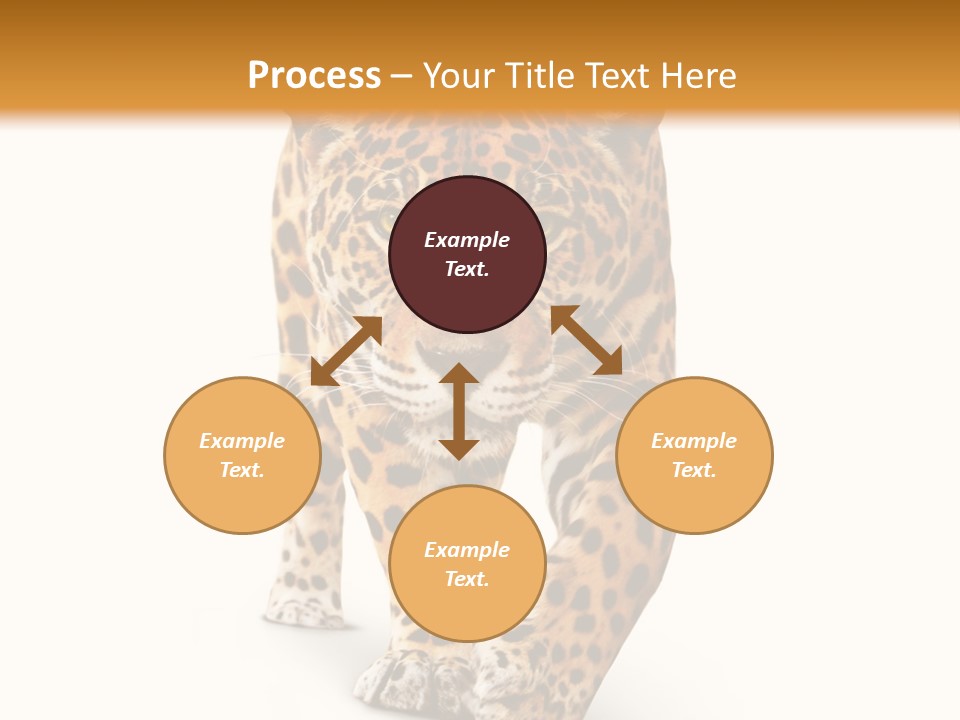 Process – Your Title Text Here

Example Text.

Example Text.

Example Text.

Example Text.